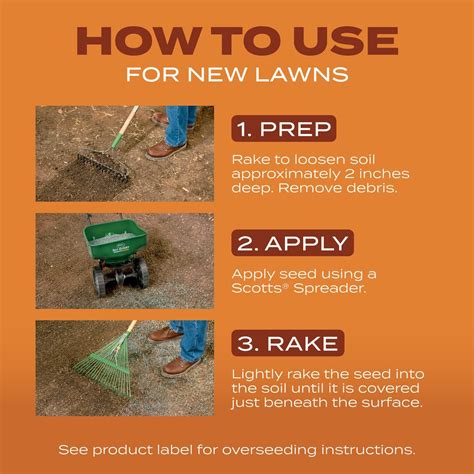 HOW TO USE
FOR NEW LAWNS

1. PREP

Rake to loosen soil approximately 2 inches deep. Remove debris.

2. APPLY

Apply seed using a Scotts® Spreader.

3. RAKE

Lightly rake the seed into the soil until it is covered just beneath the surface.

See product label for overseeding instructions.